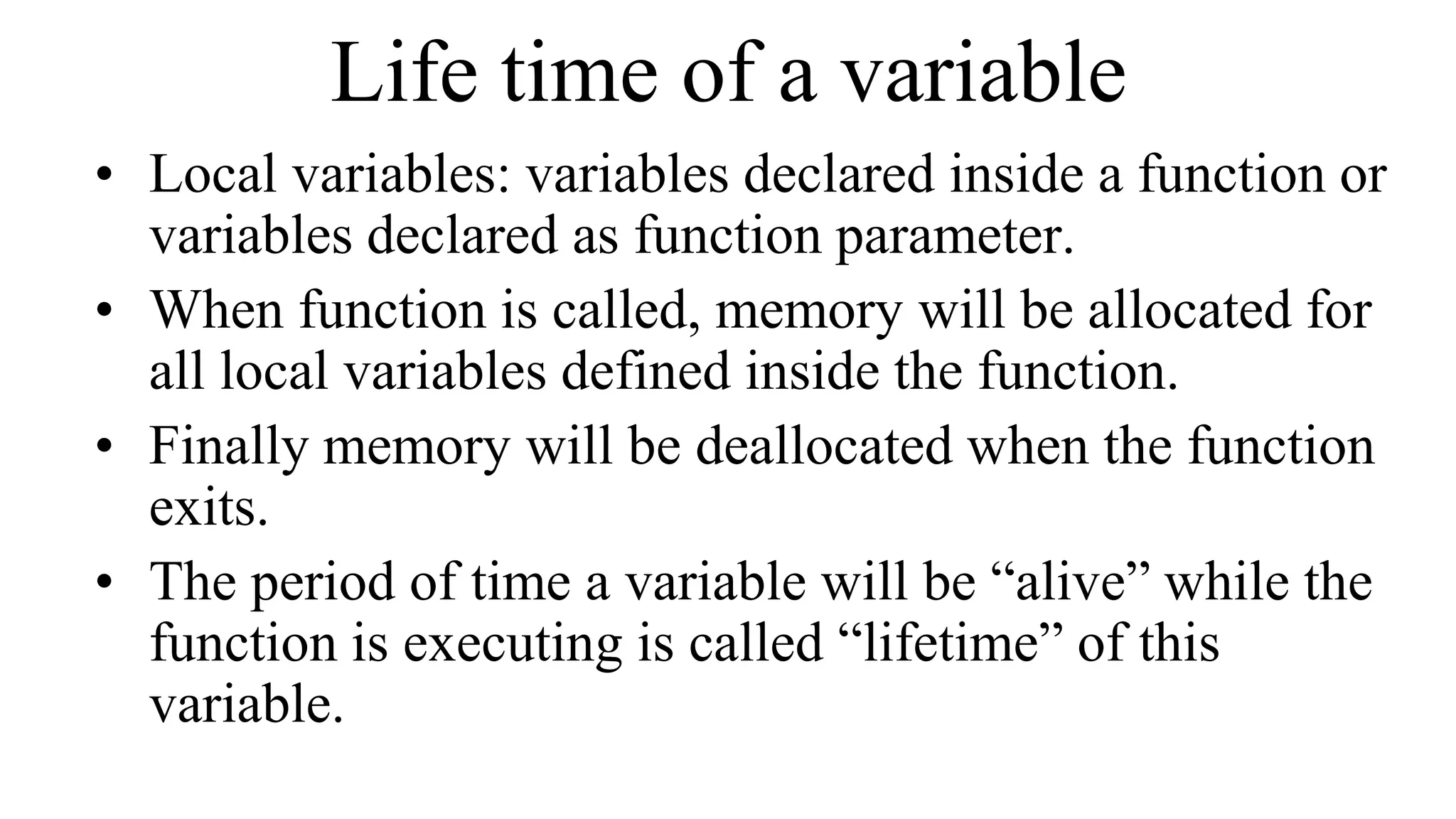 Life time of a variable

• Local variables: variables declared inside a function or variables declared as function parameter.
• When function is called, memory will be allocated for all local variables defined inside the function.
• Finally memory will be deallocated when the function exits.
• The period of time a variable will be “alive” while the function is executing is called “lifetime” of this variable.